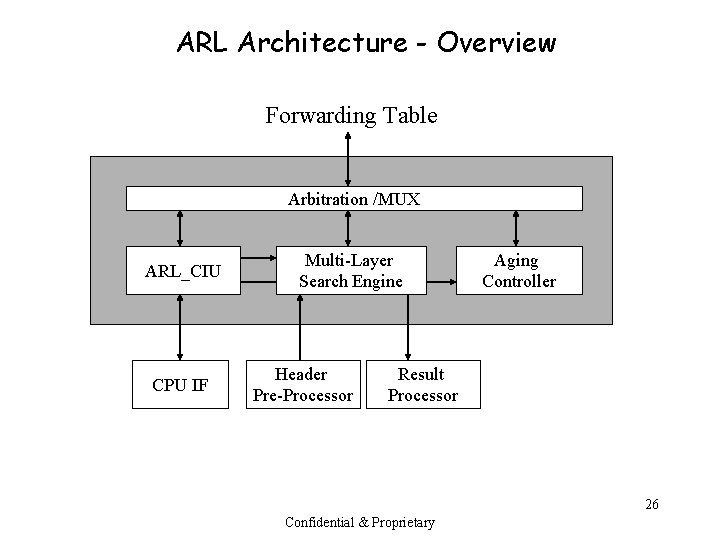 ARL Architecture - Overview

Forwarding Table

Arbitration /MUX

ARL_CIU

Multi-Layer Search Engine

Aging Controller

CPU IF

Header Pre-Processor

Result Processor

26

Confidential & Proprietary